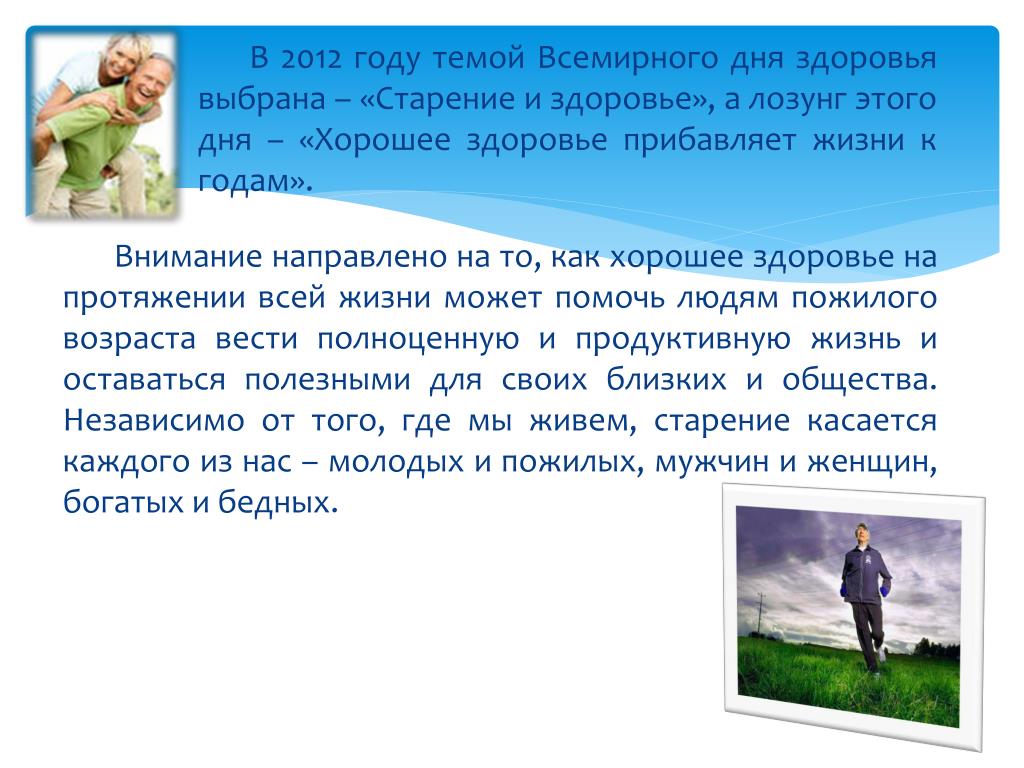 В 2012 году темой Всемирного дня здоровья выбрана – «Старение и здоровье», а лозунг этого дня – «Хорошее здоровье прибавляет жизни к годам».

Внимание направлено на то, как хорошее здоровье на протяжении всей жизни может помочь людям пожилого возраста вести полноценную и продуктивную жизнь и оставаться полезными для своих близких и общества. Независимо от того, где мы живем, старение касается каждого из нас – молодых и пожилых, мужчин и женщин, богатых и бедных.